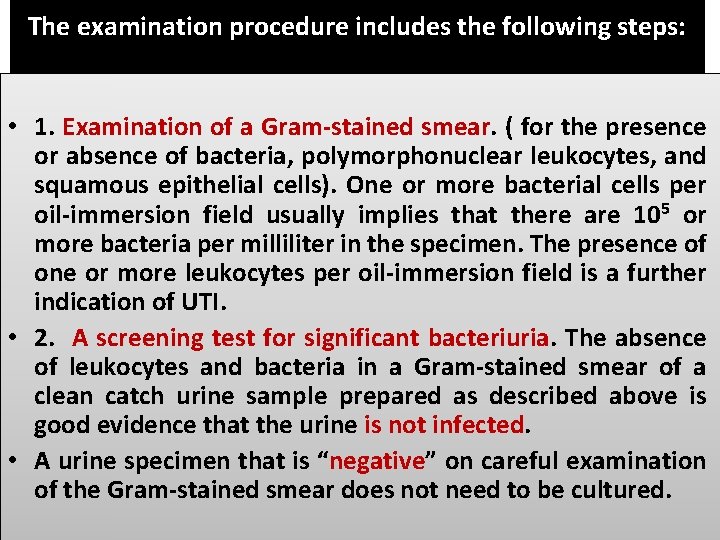 The examination procedure includes the following steps:

• 1. Examination of a Gram-stained smear. ( for the presence or absence of bacteria, polymorphonuclear leukocytes, and squamous epithelial cells). One or more bacterial cells per oil-immersion field usually implies that there are $10^5$ or more bacteria per milliliter in the specimen. The presence of one or more leukocytes per oil-immersion field is a further indication of UTI.

• 2. A screening test for significant bacteriuria. The absence of leukocytes and bacteria in a Gram-stained smear of a clean catch urine sample prepared as described above is good evidence that the urine is not infected.

• A urine specimen that is “negative” on careful examination of the Gram-stained smear does not need to be cultured.